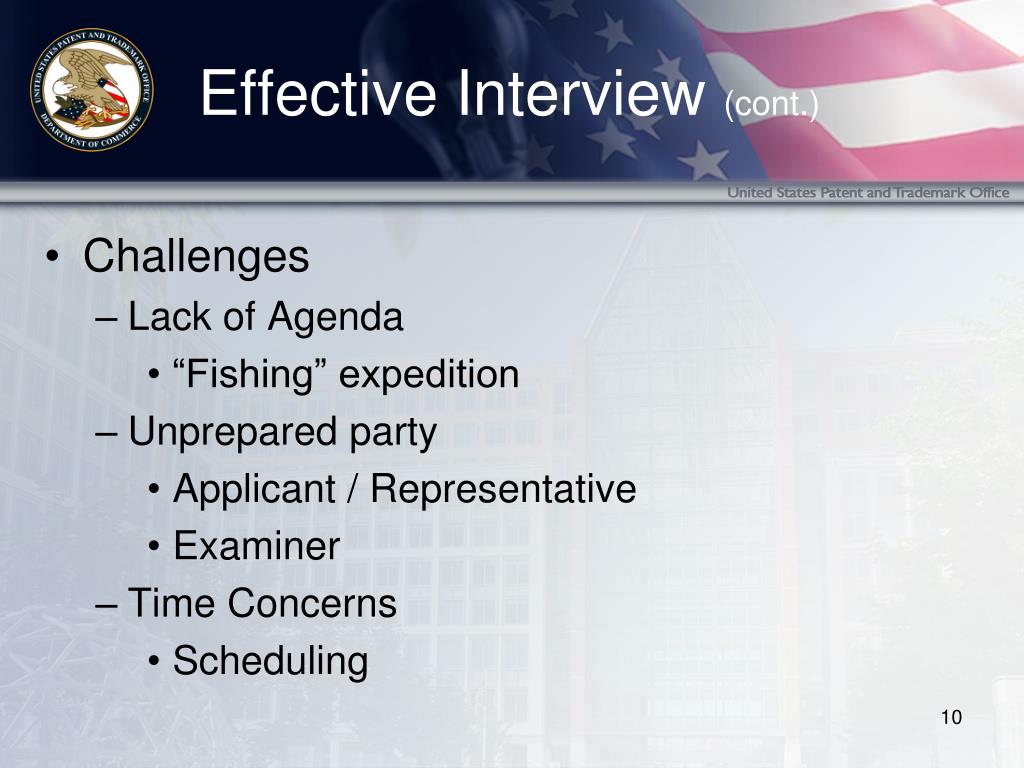 UNITED STATES PATENT AND TRADEMARK OFFICE
DEPARTMENT OF COMMERCE

Effective Interview (cont.)

United States Patent and Trademark Office

• Challenges
– Lack of Agenda
• “Fishing” expedition
– Unprepared party
• Applicant / Representative
• Examiner
– Time Concerns
• Scheduling

10